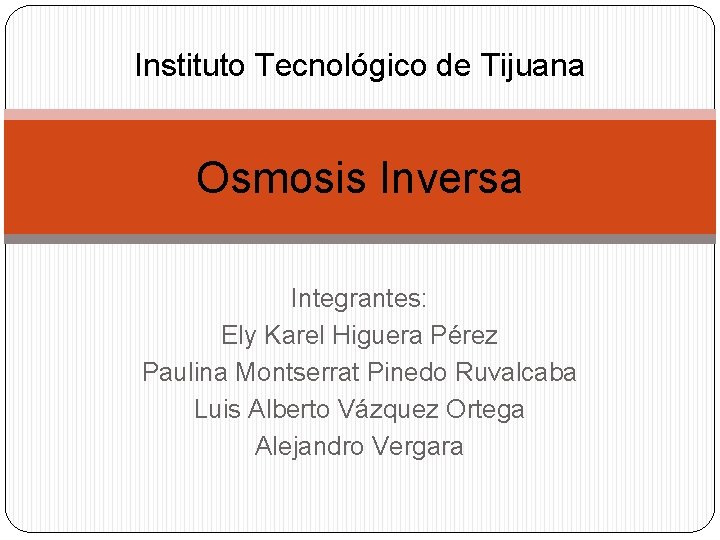 Instituto Tecnológico de Tijuana

Osmosis Inversa

Integrantes:
Ely Karel Higuera Pérez
Paulina Montserrat Pinedo Ruvalcaba
Luis Alberto Vázquez Ortega
Alejandro Vergara